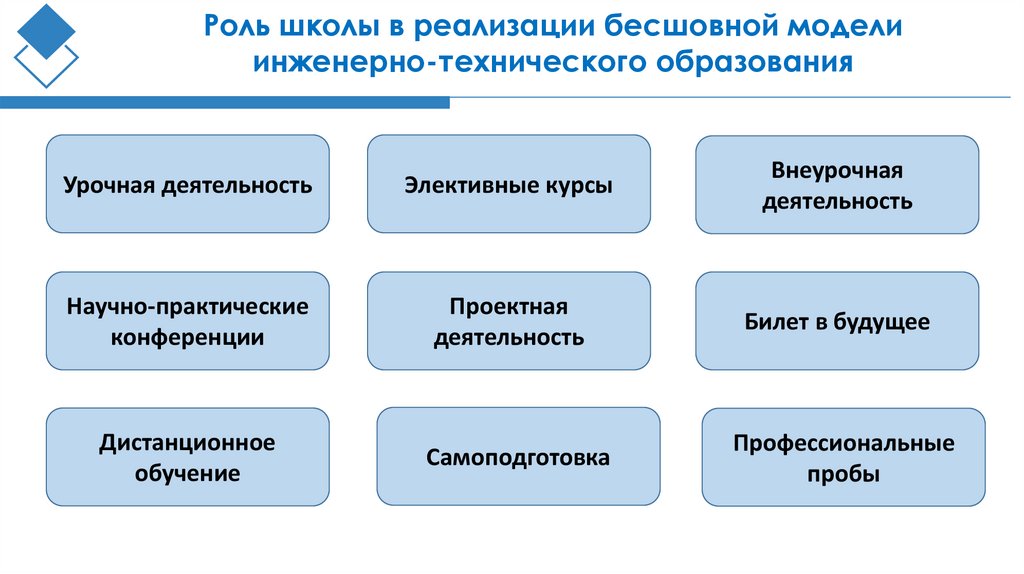 Роль школы в реализации бесшовной модели инженерно-технического образования

Урочная деятельность

Элективные курсы

Внеурочная деятельность

Научно-практические конференции

Проектная деятельность

Билет в будущее

Дистанционное обучение

Самоподготовка

Профессиональные пробы